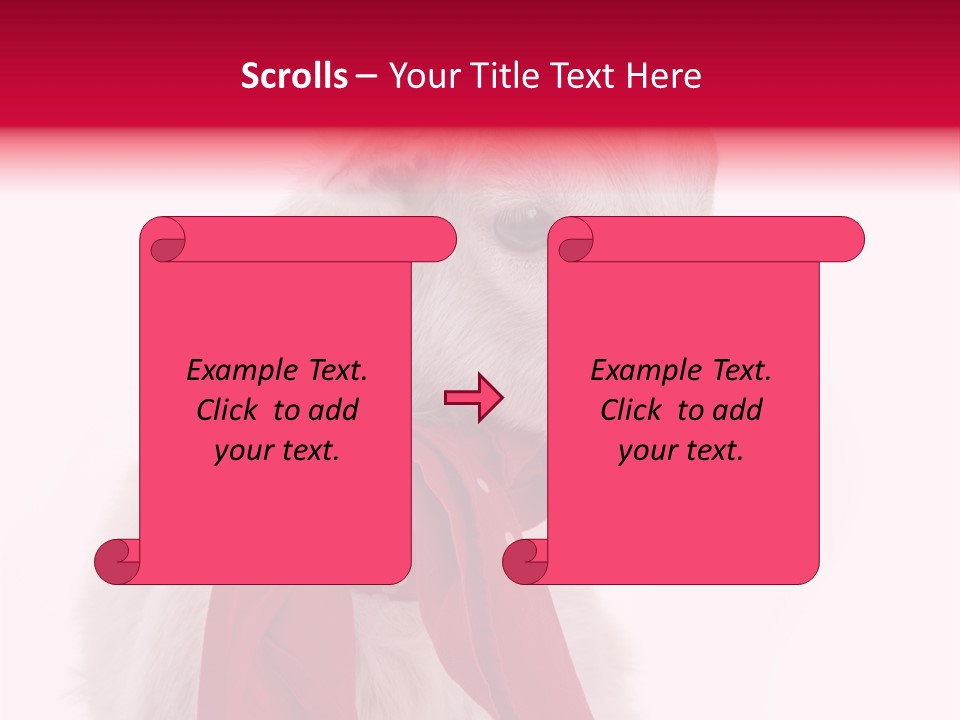 Scrolls – Your Title Text Here

Example Text. Click to add your text.

Example Text. Click to add your text.